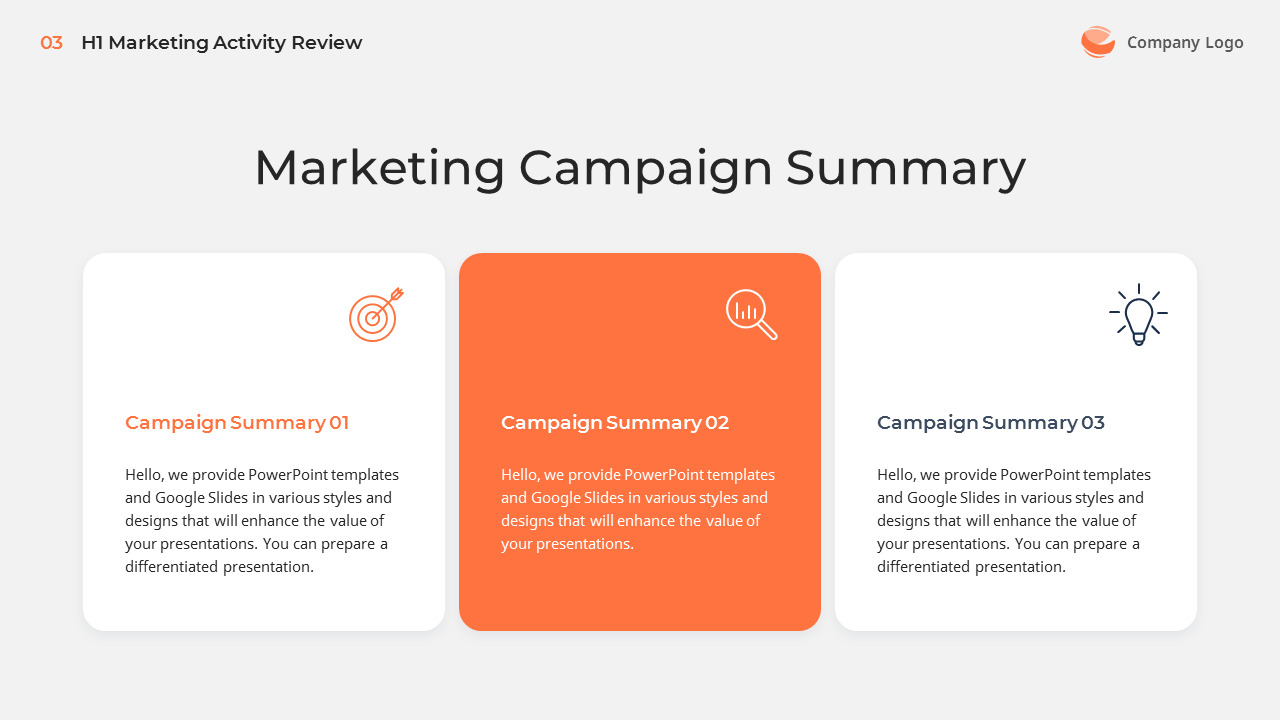 03 H1 Marketing Activity Review

Company Logo

Marketing Campaign Summary

Campaign Summary 01

Hello, we provide PowerPoint templates and Google Slides in various styles and designs that will enhance the value of your presentations. You can prepare a differentiated presentation.

Campaign Summary 02

Hello, we provide PowerPoint templates and Google Slides in various styles and designs that will enhance the value of your presentations.

Campaign Summary 03

Hello, we provide PowerPoint templates and Google Slides in various styles and designs that will enhance the value of your presentations. You can prepare a differentiated presentation.